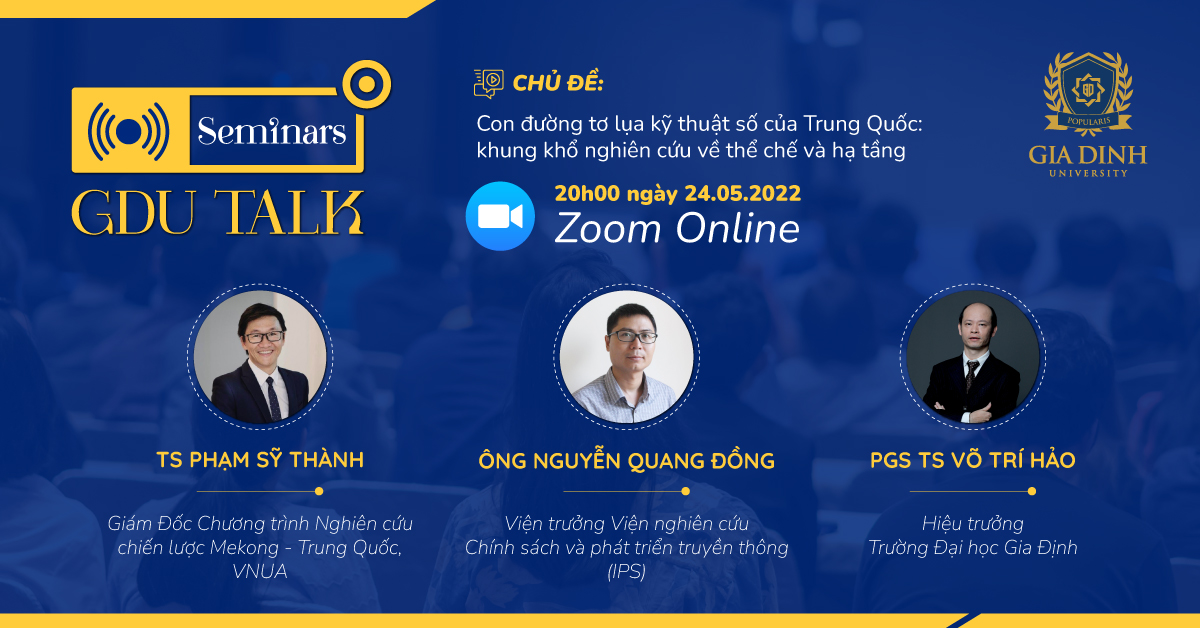 Seminars
GDU TALK

CHỦ ĐỀ:
Con đường tơ lụa kỹ thuật số của Trung Quốc: khung khổ nghiên cứu về thể chế và hạ tầng

20h00 ngày 24.05.2022
Zoom Online

POPULARIS
GIA DINH
UNIVERSITY

TS PHẠM SỸ THÀNH
Giám Đốc Chương trình Nghiên cứu chiến lược Mekong - Trung Quốc, VNUA

ÔNG NGUYỄN QUANG ĐỒNG
Viện trưởng Viện nghiên cứu Chính sách và phát triển truyền thông (IPS)

PGS TS VÕ TRÍ HẢO
Hiệu trưởng Trường Đại học Gia Định